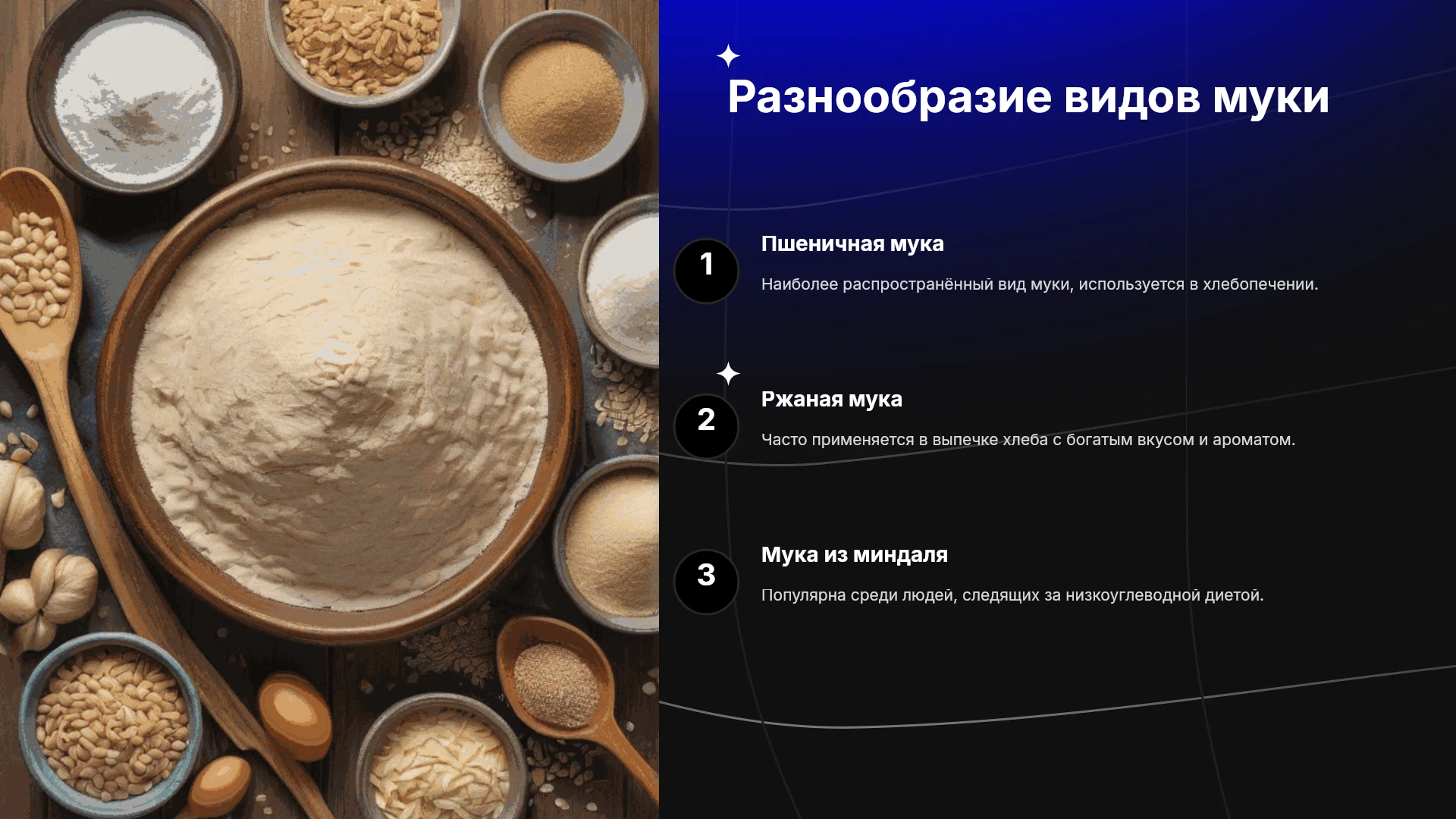 Разнообразие видов муки

1

Пшеничная мука

Наиболее распространённый вид муки, используется в хлебопечении.

2

Ржаная мука

Часто применяется в выпечке хлеба с богатым вкусом и ароматом.

3

Мука из миндаля

Популярна среди людей, следящих за низкоуглеводной диетой.